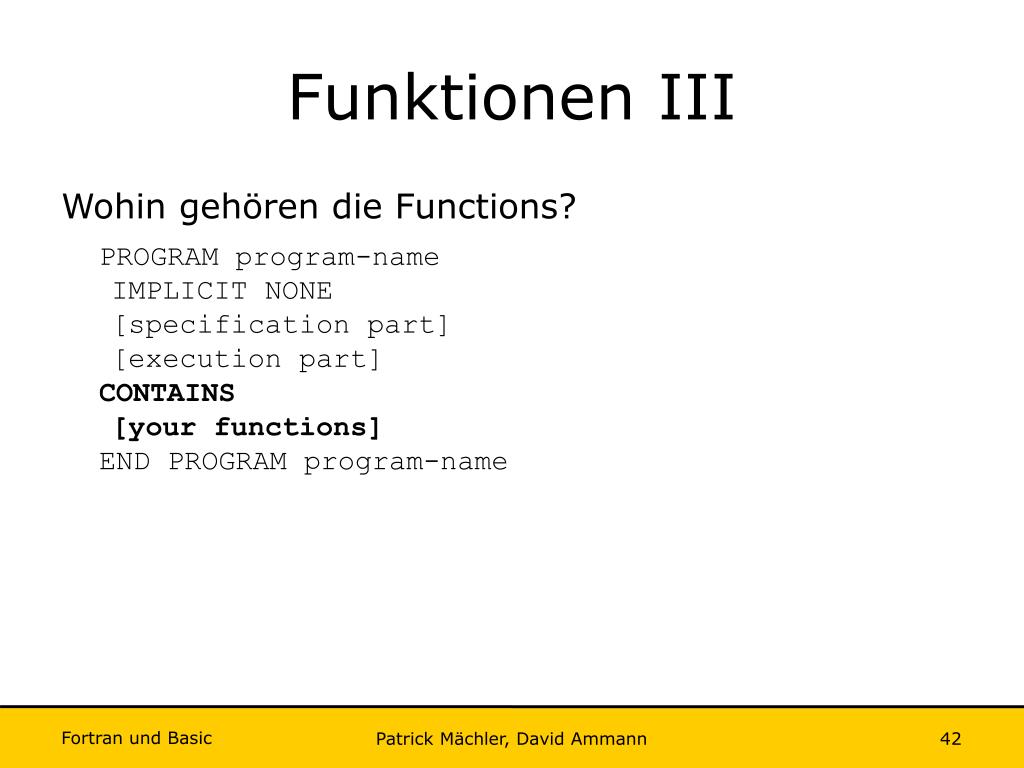 Funktionen III

Wohin gehören die Functions?

PROGRAM program-name
 IMPLICIT NONE
 [specification part]
 [execution part]
CONTAINS
 [your functions]
END PROGRAM program-name

Fortran und Basic

Patrick Mächler, David Ammann

42